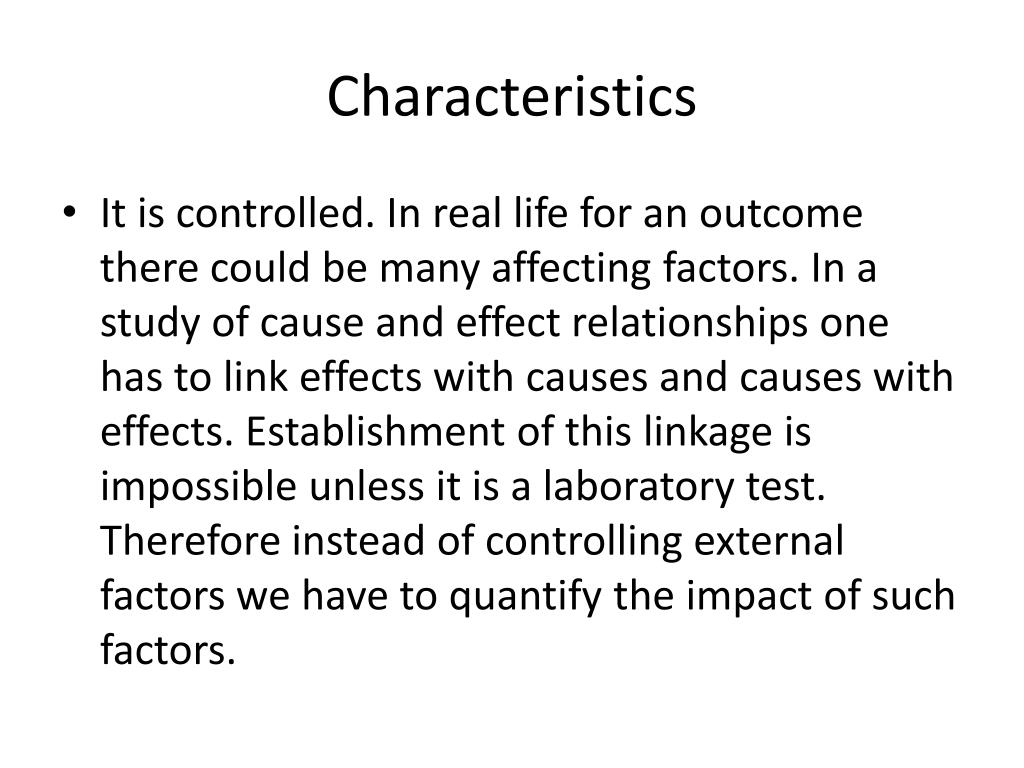 Characteristics

• It is controlled. In real life for an outcome there could be many affecting factors. In a study of cause and effect relationships one has to link effects with causes and causes with effects. Establishment of this linkage is impossible unless it is a laboratory test. Therefore instead of controlling external factors we have to quantify the impact of such factors.